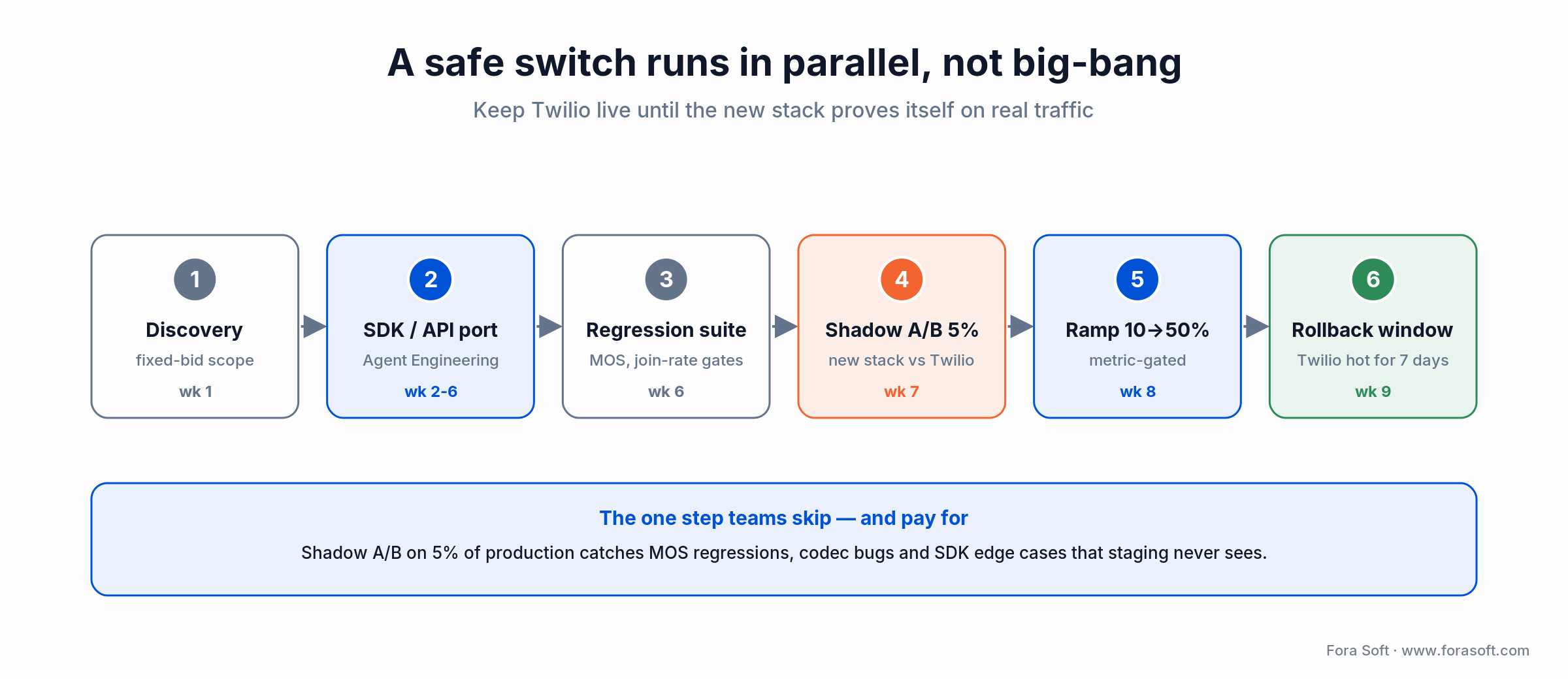 A safe switch runs in parallel, not big-bang

Keep Twilio live until the new stack proves itself on real traffic

1
Discovery
fixed-bid scope
wk 1

2
SDK / API port
Agent Engineering
wk 2-6

3
Regression suite
MOS, join-rate gates
wk 6

4
Shadow A/B 5%
new stack vs Twilio
wk 7

5
Ramp 10→50%
metric-gated
wk 8

6
Rollback window
Twilio hot for 7 days
wk 9

The one step teams skip — and pay for

Shadow A/B on 5% of production catches MOS regressions, codec bugs and SDK edge cases that staging never sees.

Fora Soft · www.forasoft.com